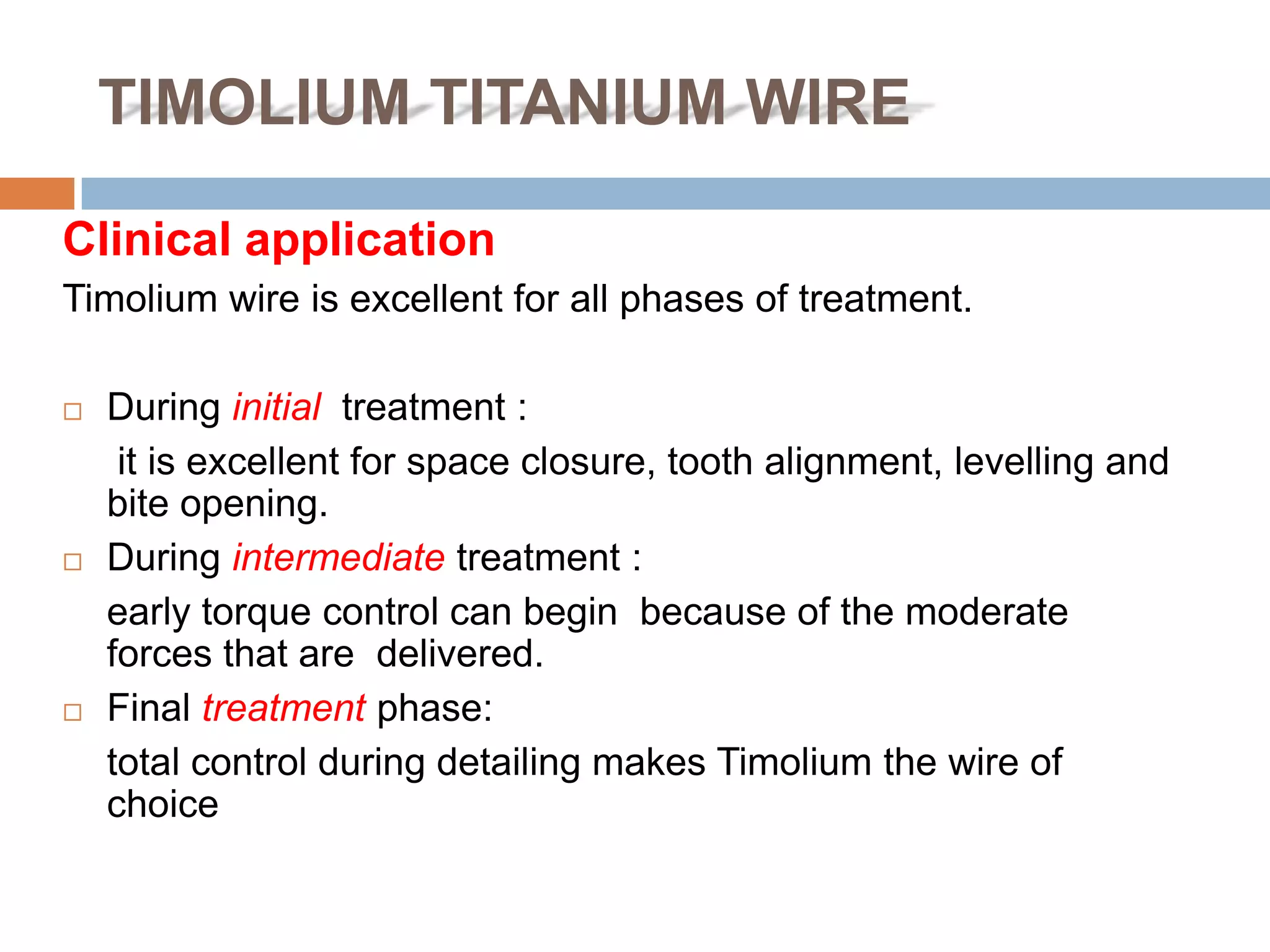 TIMOLIUM TITANIUM WIRE

Clinical application

Timolium wire is excellent for all phases of treatment.

□ During initial treatment :

it is excellent for space closure, tooth alignment, levelling and bite opening.

□ During intermediate treatment :

early torque control can begin because of the moderate forces that are delivered.

□ Final treatment phase:

total control during detailing makes Timolium the wire of choice